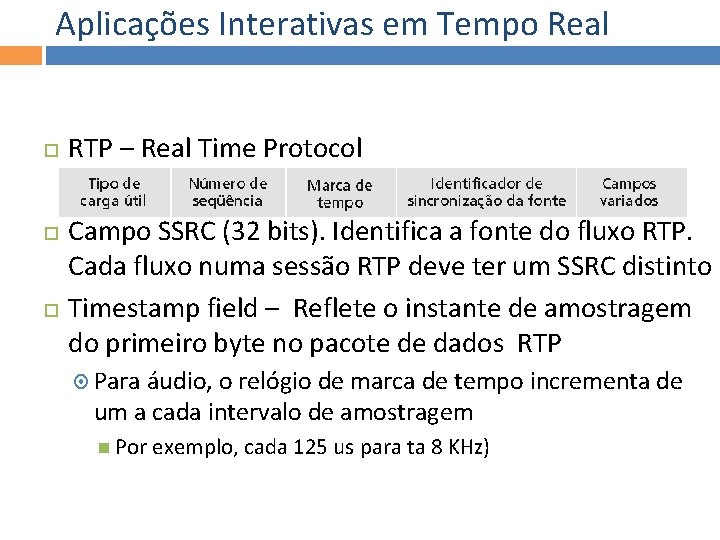 Aplicações Interativas em Tempo Real

RTP – Real Time Protocol

| Tipo de carga útil | Número de seqüência | Marca de tempo | Identificador de sincronização da fonte | Campos variados |
|---|---|---|---|---|

Campo SSRC (32 bits). Identifica a fonte do fluxo RTP. Cada fluxo numa sessão RTP deve ter um SSRC distinto

Timestamp field – Reflete o instante de amostragem do primeiro byte no pacote de dados RTP

Para áudio, o relógio de marca de tempo incrementa de um a cada intervalo de amostragem

Por exemplo, cada 125 us para ta 8 KHz)